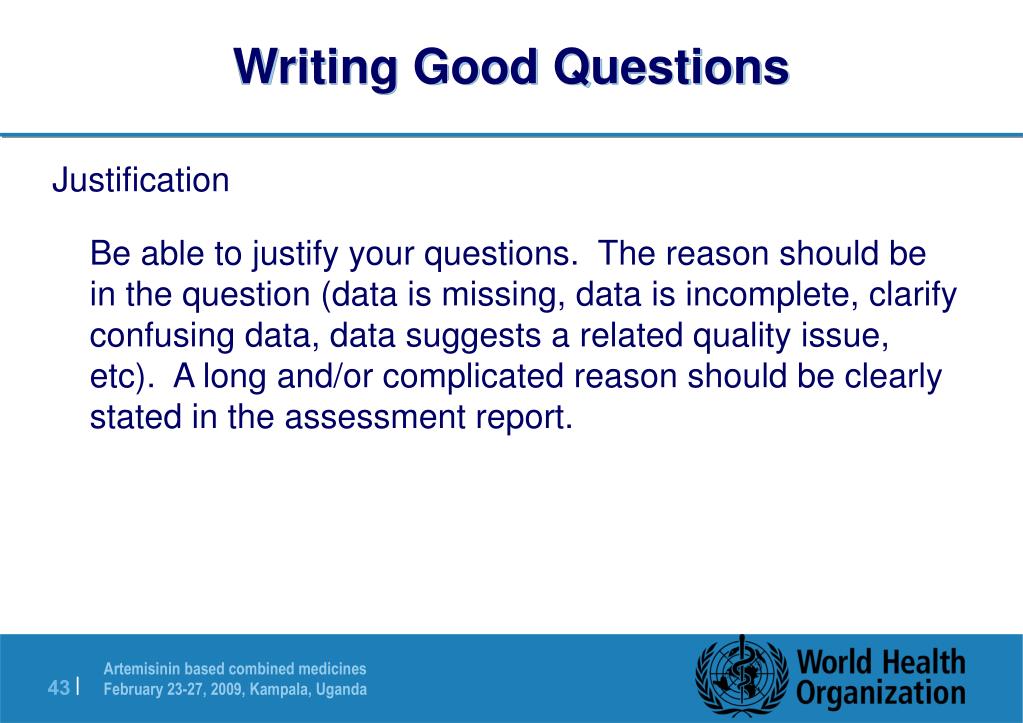 Writing Good Questions

Justification

Be able to justify your questions. The reason should be in the question (data is missing, data is incomplete, clarify confusing data, data suggests a related quality issue, etc). A long and/or complicated reason should be clearly stated in the assessment report.

43 |

Artemisinin based combined medicines
February 23-27, 2009, Kampala, Uganda

World Health Organization